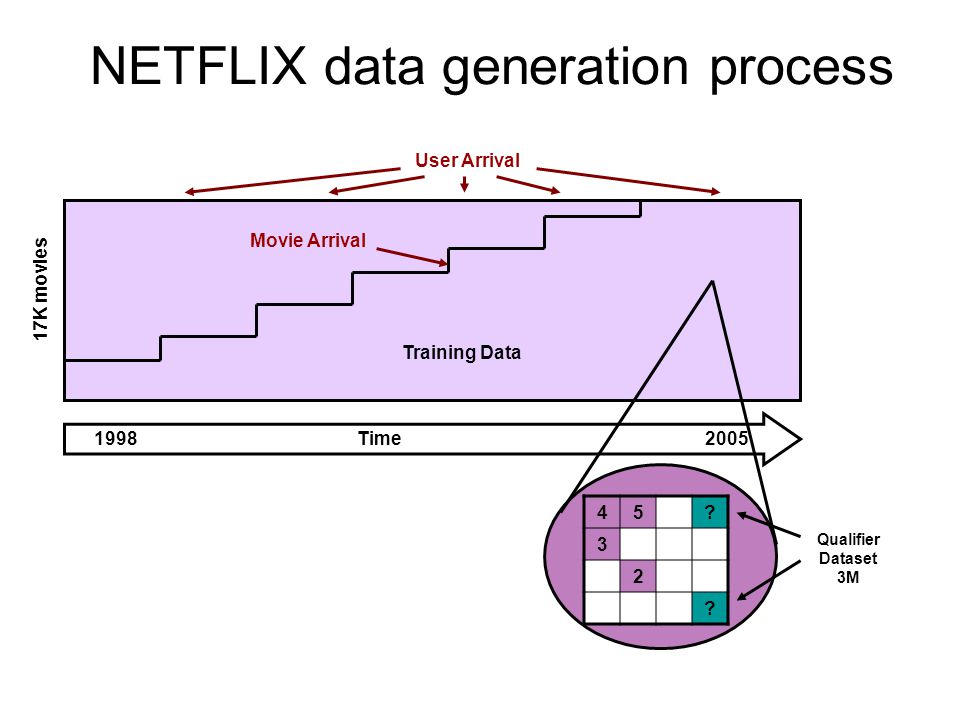 NETFLIX data generation process

User Arrival

Movie Arrival

17K movies

Training Data

1998

Time

2005

| 4 | 5 |  | ? |
|---|---|---|---|
| 3 |  |  |  |
|  | 2 |  |  |
|  |  |  | ? |

Qualifier Dataset 3M